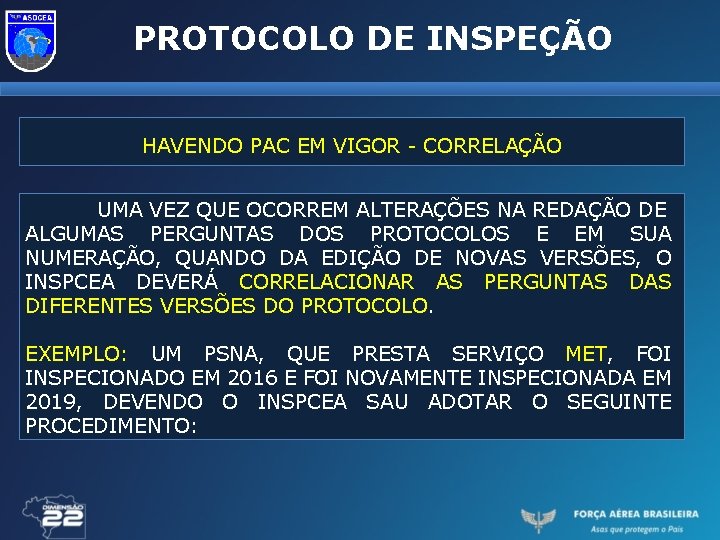 ASOCEA

PROTOCOLO DE INSPEÇÃO

HAVENDO PAC EM VIGOR - CORRELAÇÃO

UMA VEZ QUE OCORREM ALTERAÇÕES NA REDAÇÃO DE ALGUMAS PERGUNTAS DOS PROTOCOLOS E EM SUA NUMERAÇÃO, QUANDO DA EDIÇÃO DE NOVAS VERSÕES, O INSPCEA DEVERÁ CORRELACIONAR AS PERGUNTAS DAS DIFERENTES VERSÕES DO PROTOCOLO.

EXEMPLO: UM PSNA, QUE PRESTA SERVIÇO MET, FOI INSPECIONADO EM 2016 E FOI NOVAMENTE INSPECIONADA EM 2019, DEVENDO O INSPCEA SAU ADOTAR O SEGUINTE PROCEDIMENTO:

DIMENSÃO 22

FORÇA AÉREA BRASILEIRA
Asas que protegem o País